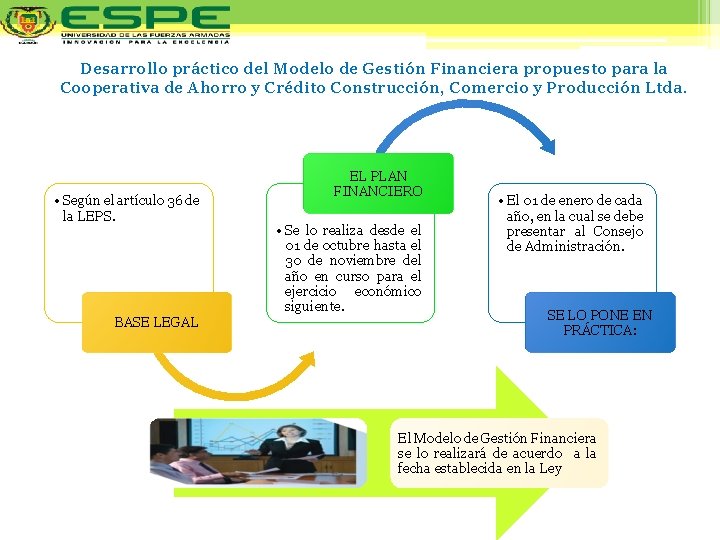 ESPE
UNIVERSIDAD DE LAS FUERZAS ARMADAS
INNOVACIÓN PARA LA EXCELENCIA

Desarrollo práctico del Modelo de Gestión Financiera propuesto para la Cooperativa de Ahorro y Crédito Construcción, Comercio y Producción Ltda.

• Según el artículo 36 de la LEPS.

BASE LEGAL

EL PLAN FINANCIERO

• Se lo realiza desde el 01 de octubre hasta el 30 de noviembre del año en curso para el ejercicio económico siguiente.

• El 01 de enero de cada año, en la cual se debe presentar al Consejo de Administración.

SE LO PONE EN PRÁCTICA:

El Modelo de Gestión Financiera se lo realizará de acuerdo a la fecha establecida en la Ley